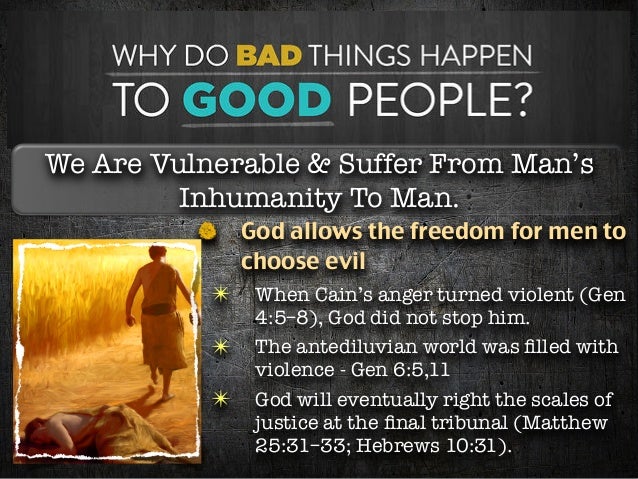 WHY DO BAD THINGS HAPPEN TO GOOD PEOPLE?

We Are Vulnerable & Suffer From Man's Inhumanity To Man.

God allows the freedom for men to choose evil

When Cain's anger turned violent (Gen 4:5-8), God did not stop him.

The antediluvian world was filled with violence - Gen 6:5,11

God will eventually right the scales of justice at the final tribunal (Matthew 25:31-33; Hebrews 10:31).